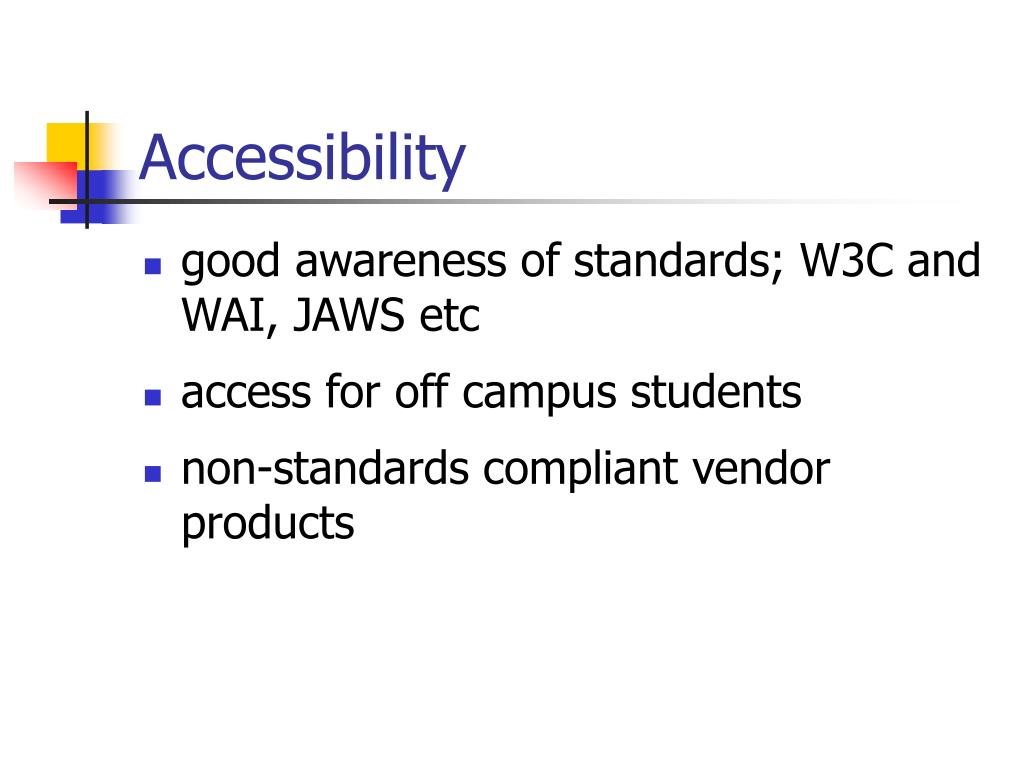 Accessibility

- good awareness of standards; W3C and WAI, JAWS etc
- access for off campus students
- non-standards compliant vendor products